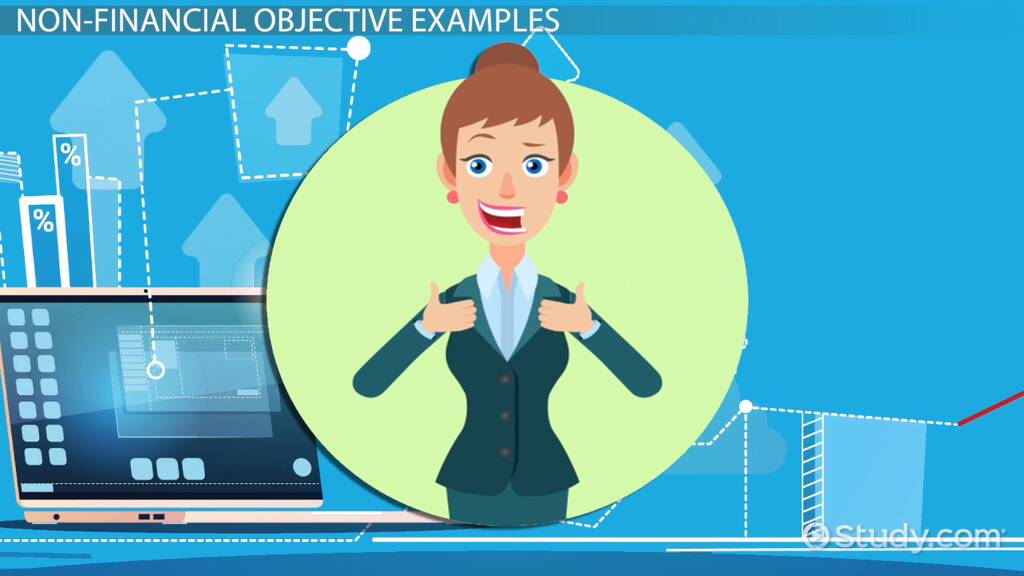 NON-FINANCIAL OBJECTIVE EXAMPLES

%

%

Study.com